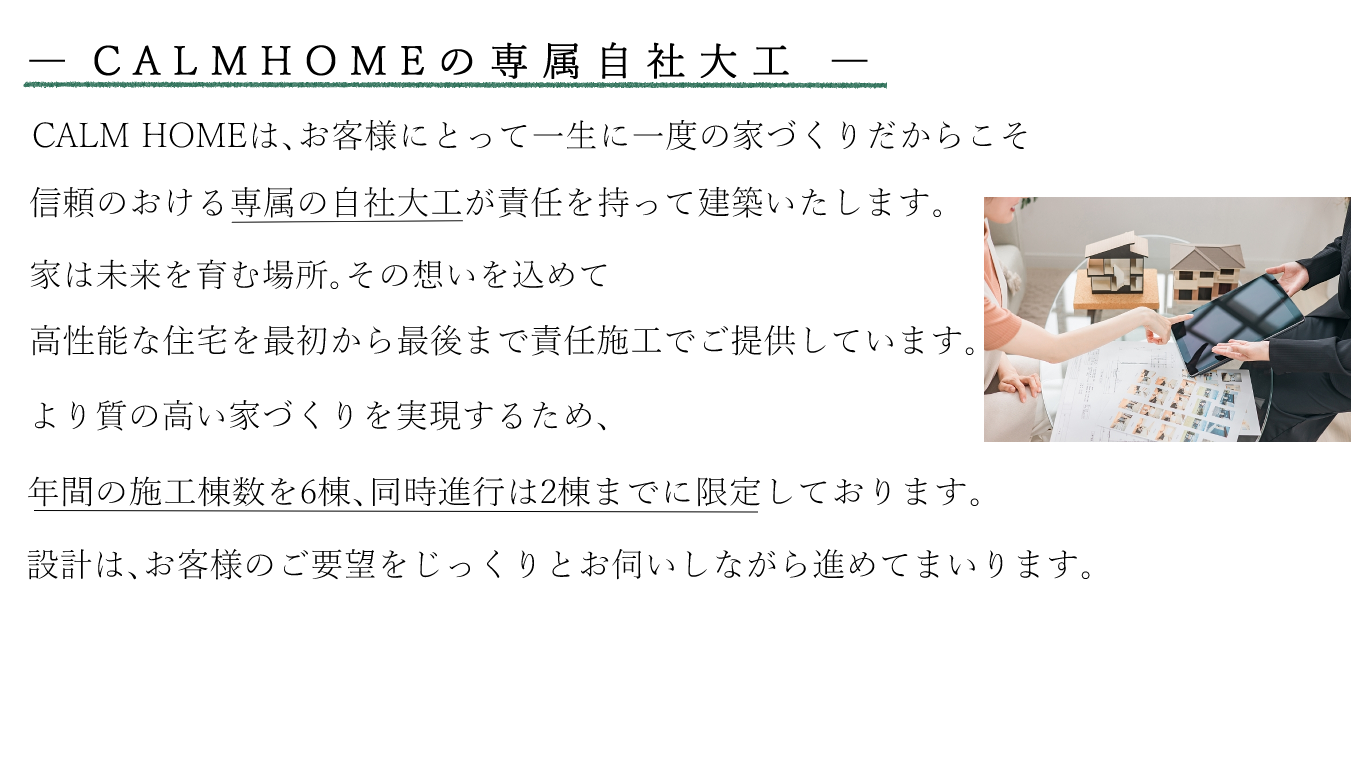 ― CALMHOMEの専属自社大工 ―

CALM HOMEは、お客様にとって一生に一度の家づくりだからこそ

信頼のおける専属の自社大工が責任を持って建築いたします。

家は未来を育む場所。その想いを込めて

高性能な住宅を最初から最後まで責任施工でご提供しています。

より質の高い家づくりを実現するため、

年間の施工棟数を6棟、同時進行は2棟までに限定しております。

設計は、お客様のご要望をじっくりとお伺いしながら進めてまいります。